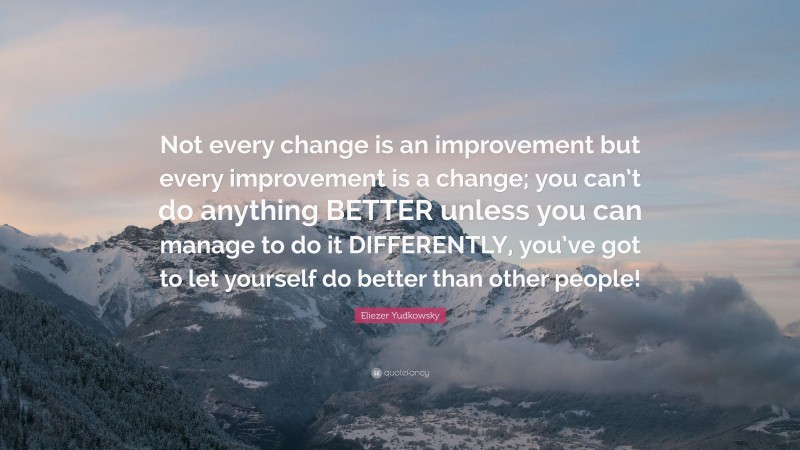 Not every change is an improvement but every improvement is a change; you can't do anything BETTER unless you can manage to do it DIFFERENTLY, you've got to let yourself do better than other people!

Eliezer Yudkowsky

quotefancy